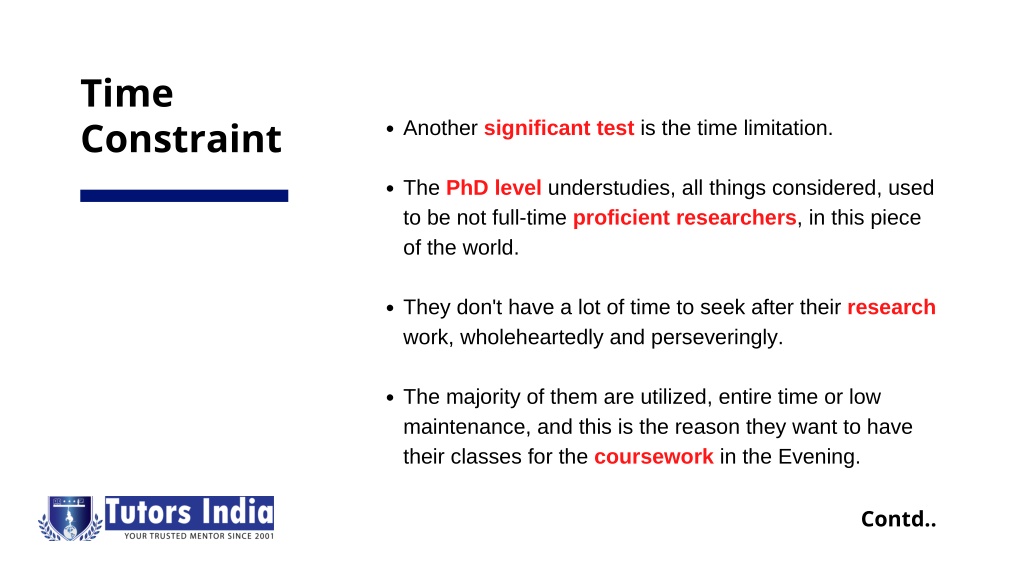 Time Constraint

- Another significant test is the time limitation.
- The PhD level understudies, all things considered, used to be not full-time proficient researchers, in this piece of the world.
- They don't have a lot of time to seek after their research work, wholeheartedly and perseveringly.
- The majority of them are utilized, entire time or low maintenance, and this is the reason they want to have their classes for the coursework in the Evening.

Tutors India
YOUR TRUSTED MENTOR SINCE 2001

Contd..